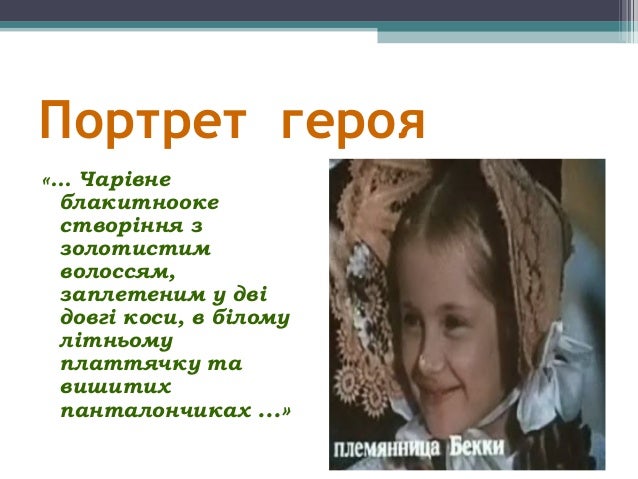 Портрет героя

«… Чарівне блакитнооке створіння з золотистим волоссям, заплетеним у дві довгі коси, в білому літньому платтячку та вишитих панталончиках …»

племянница Бекки